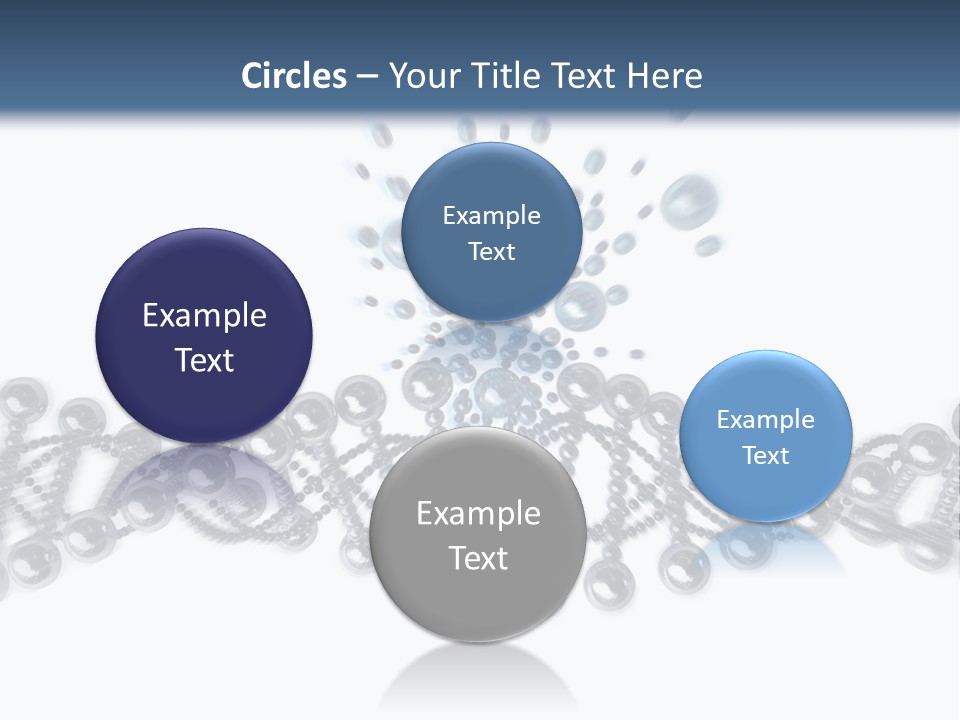 Circles – Your Title Text Here

Example Text

Example Text

Example Text

Example Text